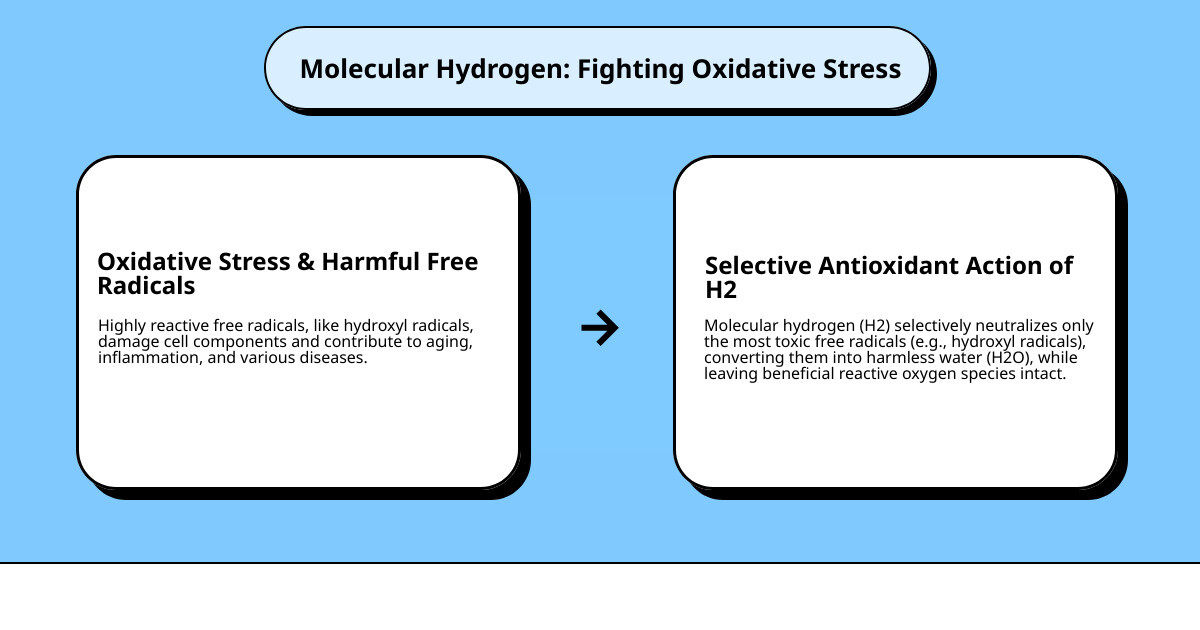 Molecular Hydrogen: Fighting Oxidative Stress

Oxidative Stress & Harmful Free Radicals

Highly reactive free radicals, like hydroxyl radicals, damage cell components and contribute to aging, inflammation, and various diseases.

→

Selective Antioxidant Action of H2

Molecular hydrogen (H2) selectively neutralizes only the most toxic free radicals (e.g., hydroxyl radicals), converting them into harmless water (H2O), while leaving beneficial reactive oxygen species intact.